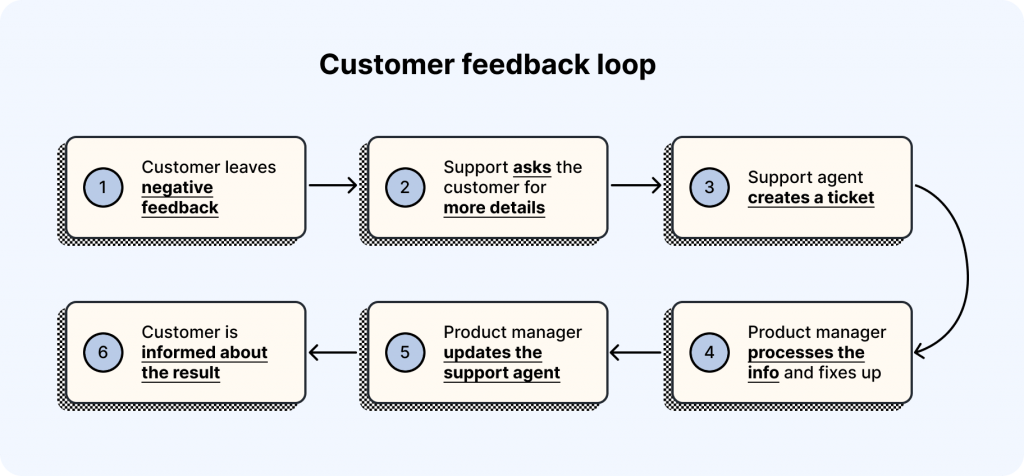 Customer feedback loop

1 Customer leaves negative feedback

2 Support asks the customer for more details

3 Support agent creates a ticket

4 Product manager processes the info and fixes up

5 Product manager updates the support agent

6 Customer is informed about the result